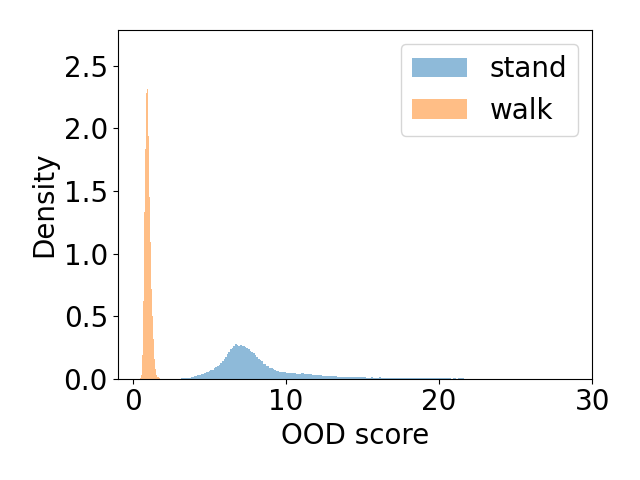 stand
walk

Density

2.5
2.0
1.5
1.0
0.5
0.0

0
10
20
30

OOD score